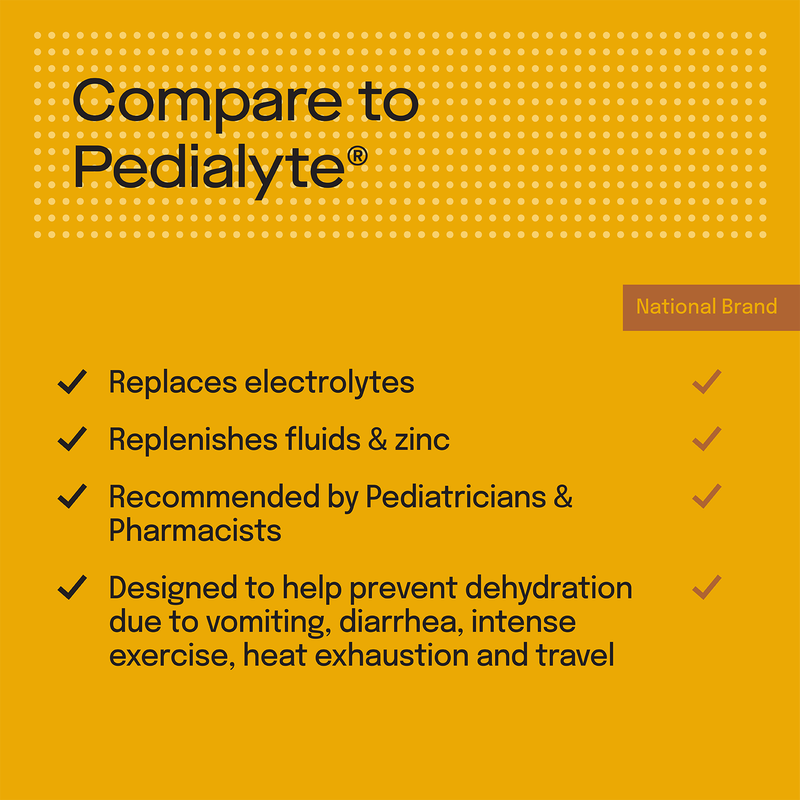 Compare to Pedialyte®

National Brand

✓ Replaces electrolytes ✓

✓ Replenishes fluids & zinc ✓

✓ Recommended by Pediatricians & Pharmacists ✓

✓ Designed to help prevent dehydration due to vomiting, diarrhea, intense exercise, heat exhaustion and travel ✓